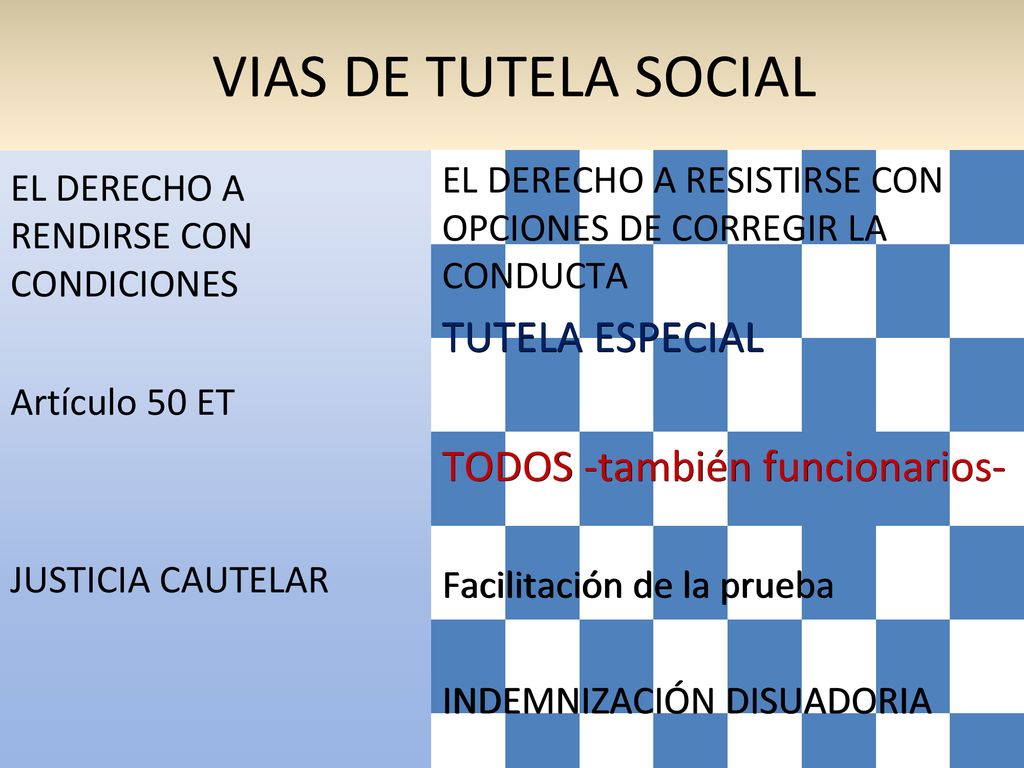 VIAS DE TUTELA SOCIAL

EL DERECHO A RENDIRSE CON CONDICIONES

Artículo 50 ET

JUSTICIA CAUTELAR

EL DERECHO A RESISTIRSE CON OPCIONES DE CORREGIR LA CONDUCTA

TUTELA ESPECIAL

TODOS -también funcionarios-

Facilitación de la prueba

INDEMNIZACIÓN DISUADORIA